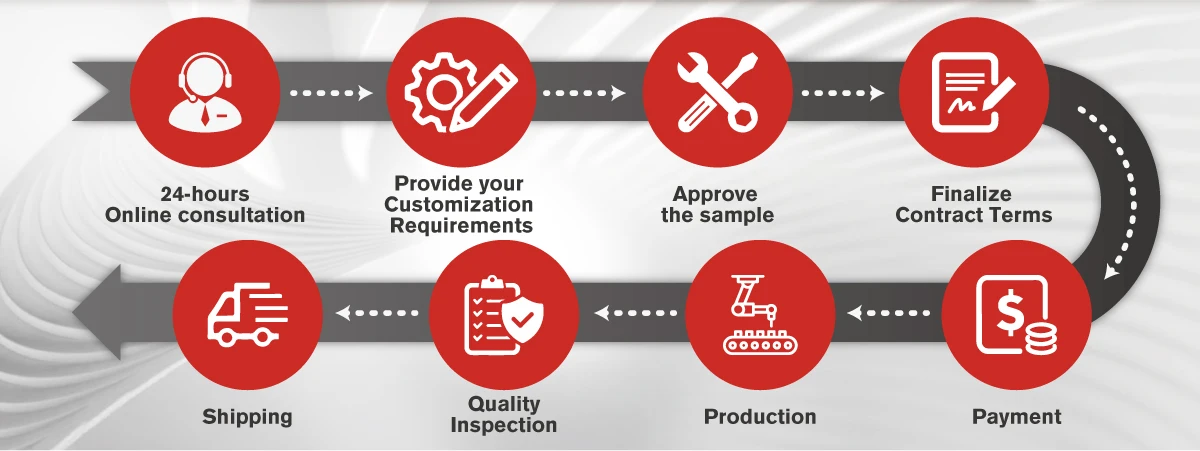 24-hours
Online consultation

Provide your
Customization
Requirements

Approve
the sample

Finalize
Contract Terms

Payment

Production

Quality
Inspection

Shipping